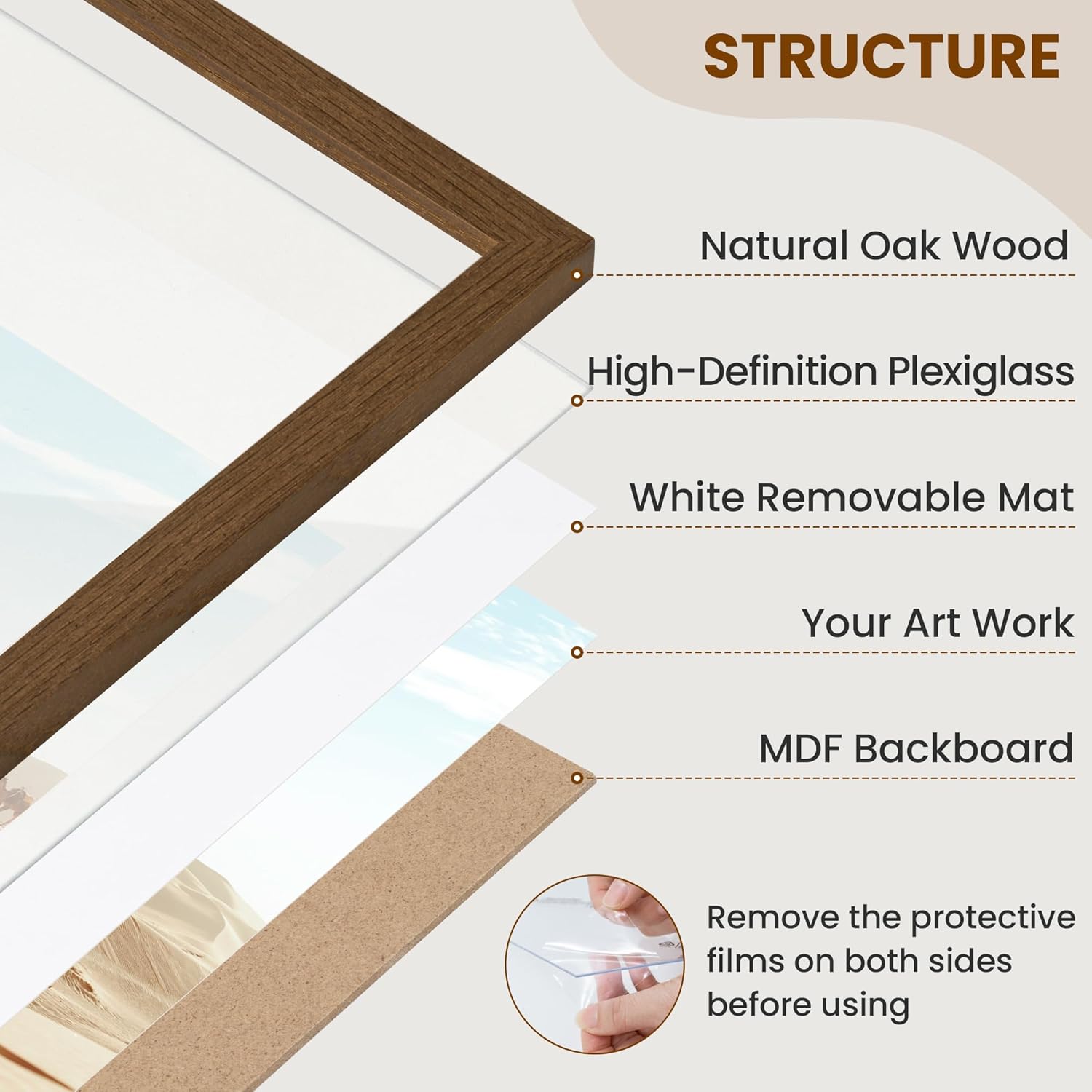 STRUCTURE

Natural Oak Wood

High-Definition Plexiglass

White Removable Mat

Your Art Work

MDF Backboard

Remove the protective films on both sides before using